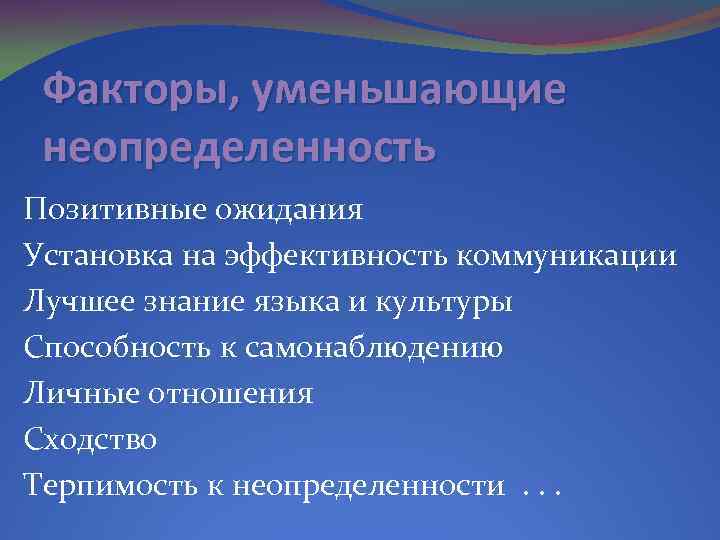 Факторы, уменьшающие неопределенность

Позитивные ожидания

Установка на эффективность коммуникации

Лучшее знание языка и культуры

Способность к самонаблюдению

Личные отношения

Сходство

Терпимость к неопределенности . . .